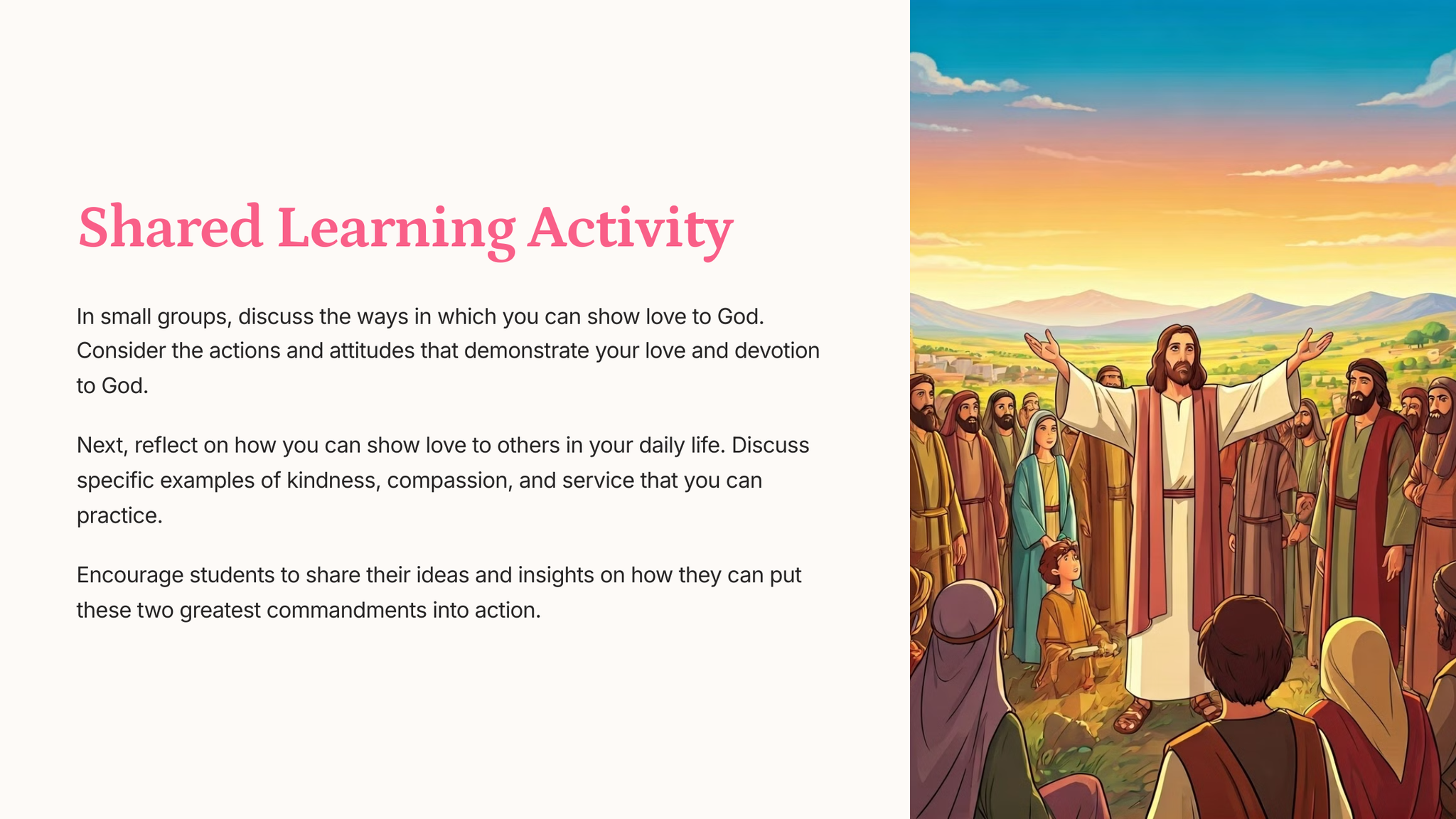 Shared Learning Activity

In small groups, discuss the ways in which you can show love to God. Consider the actions and attitudes that demonstrate your love and devotion to God.

Next, reflect on how you can show love to others in your daily life. Discuss specific examples of kindness, compassion, and service that you can practice.

Encourage students to share their ideas and insights on how they can put these two greatest commandments into action.